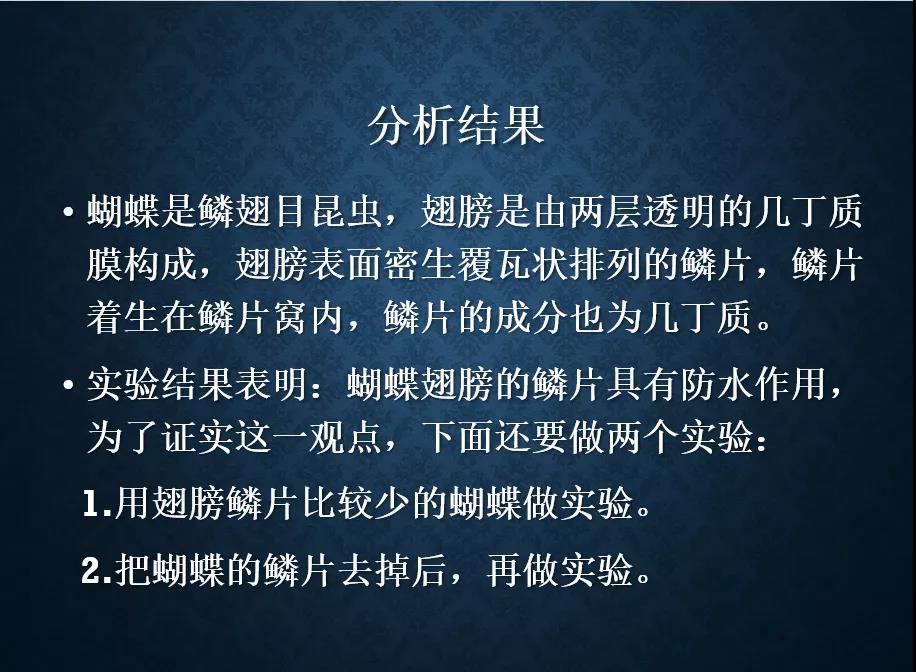 分析结果

• 蝴蝶是鳞翅目昆虫，翅膀是由两层透明的几丁质膜构成，翅膀表面密生覆瓦状排列的鳞片，鳞片着生在鳞片窝内，鳞片的成分也为几丁质。

• 实验结果表明：蝴蝶翅膀的鳞片具有防水作用，为了证实这一观点，下面还要做两个实验：

1.用翅膀鳞片比较少的蝴蝶做实验。

2.把蝴蝶的鳞片去掉后，再做实验。